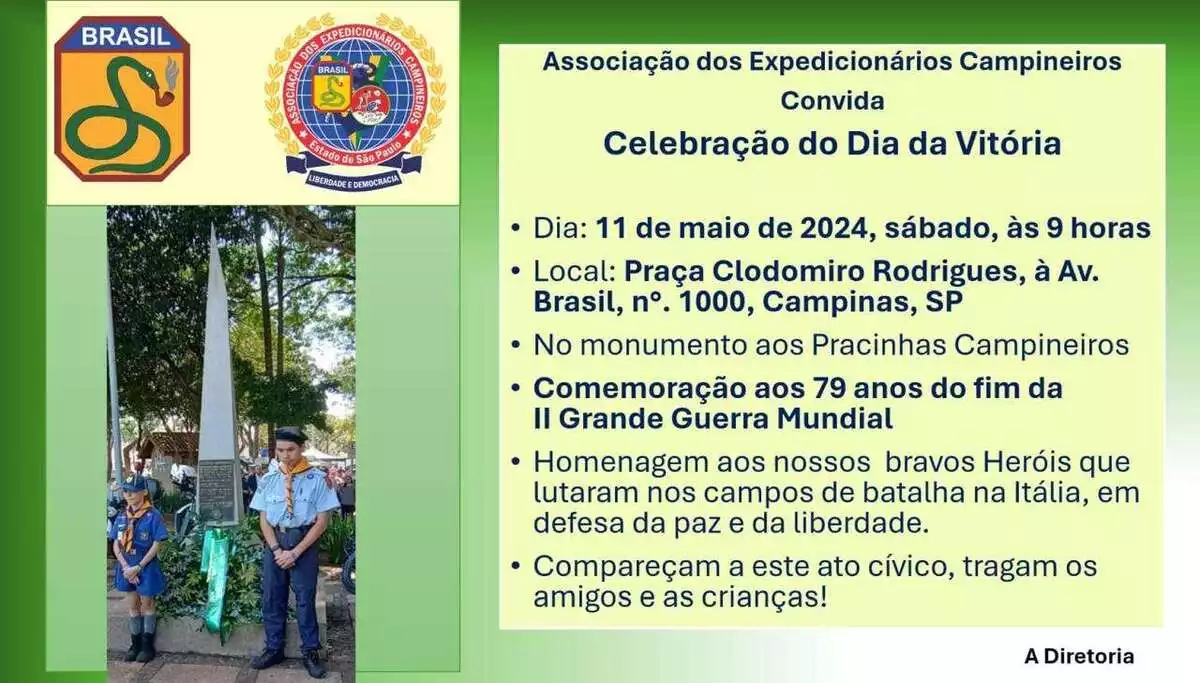 BRASIL

ASSOCIAÇÃO DOS EXPEDICIONÁRIOS CAMPINEIROS
BRASIL
Estado de São Paulo
LIBERDADE E DEMOCRACIA

Associação dos Expedicionários Campineiros
Convida
Celebração do Dia da Vitória

• Dia: 11 de maio de 2024, sábado, às 9 horas
• Local: Praça Clodomiro Rodrigues, à Av. Brasil, nº. 1000, Campinas, SP
• No monumento aos Pracinhas Campineiros
• Comemoração aos 79 anos do fim da II Grande Guerra Mundial
• Homenagem aos nossos bravos Heróis que lutaram nos campos de batalha na Itália, em defesa da paz e da liberdade.
• Compareçam a este ato cívico, tragam os amigos e as crianças!

A Diretoria